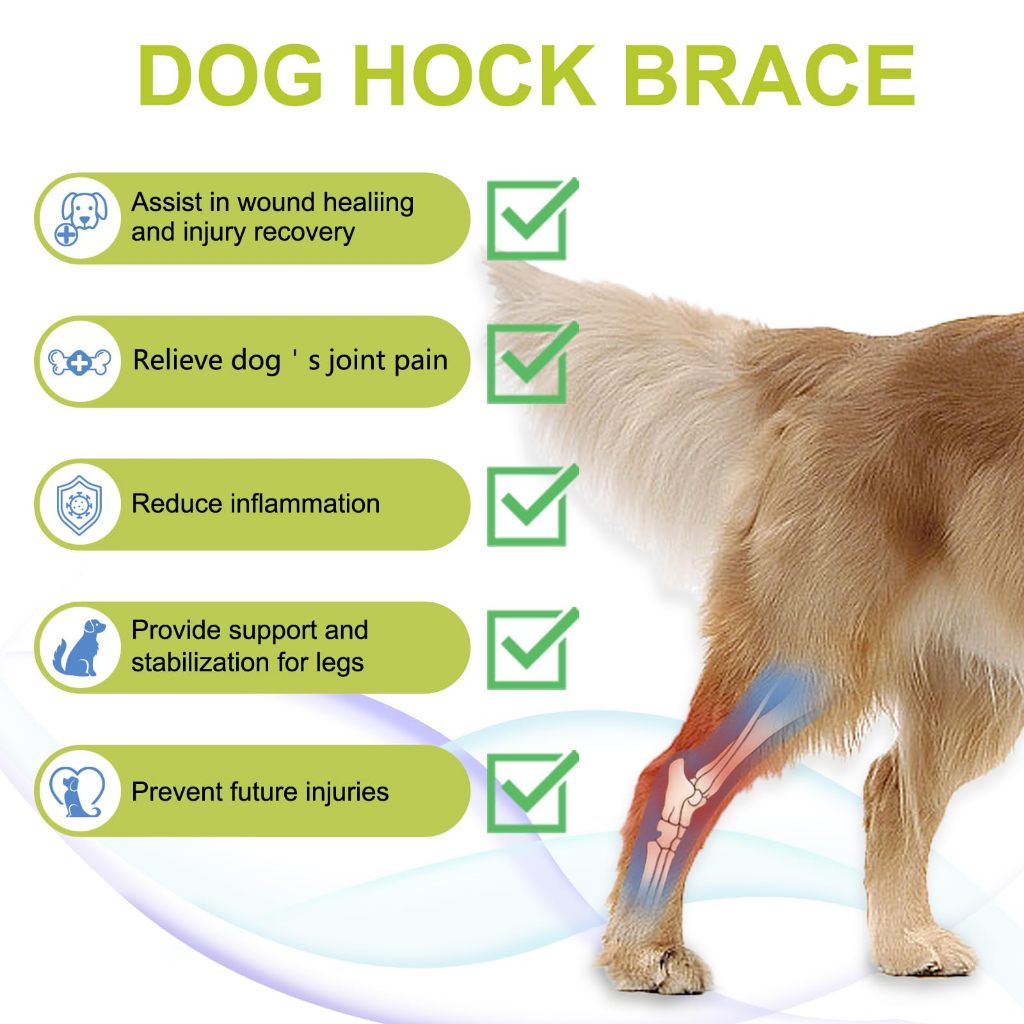 DOG HOCK BRACE

Assist in wound healiing and injury recovery

Relieve dog ' s joint pain

Reduce inflammation

Provide support and stabilization for legs

Prevent future injuries